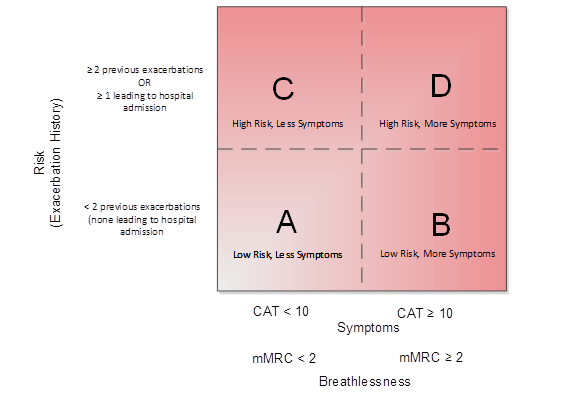 Risk
(Exacerbation History)

≥ 2 previous exacerbations
OR
≥ 1 leading to hospital admission

< 2 previous exacerbations
(none leading to hospital admission

C
High Risk, Less Symptoms

D
High Risk, More Symptoms

A
Low Risk, Less Symptoms

B
Low Risk, More Symptoms

CAT < 10

CAT ≥ 10

Symptoms

mMRC < 2

mMRC ≥ 2

Breathlessness